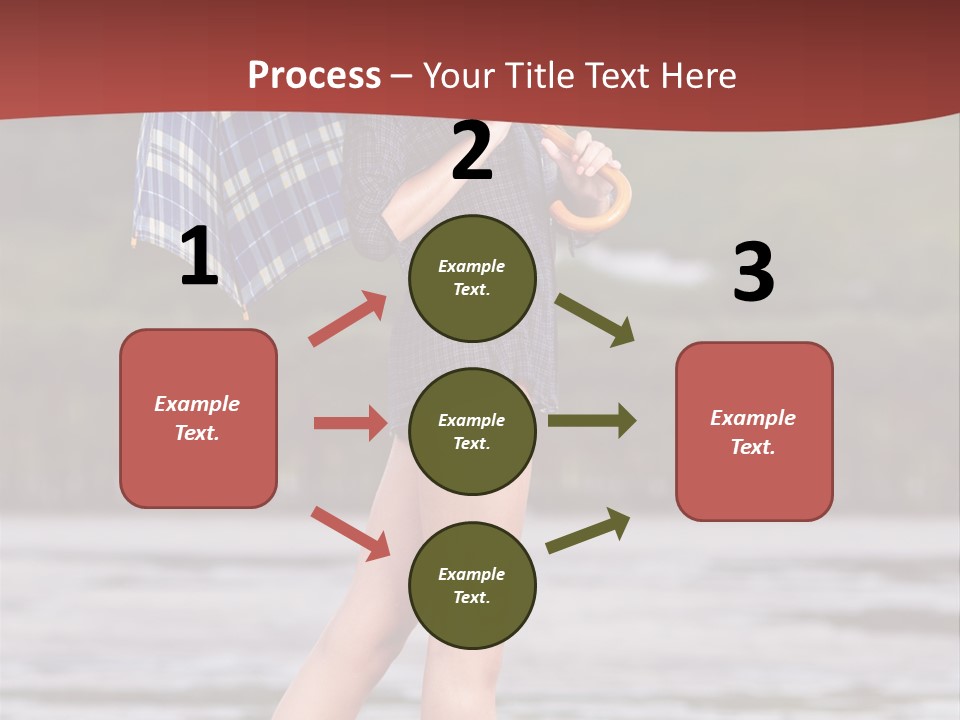 Process – Your Title Text Here

1

Example Text.

2

Example Text.

Example Text.

Example Text.

3

Example Text.